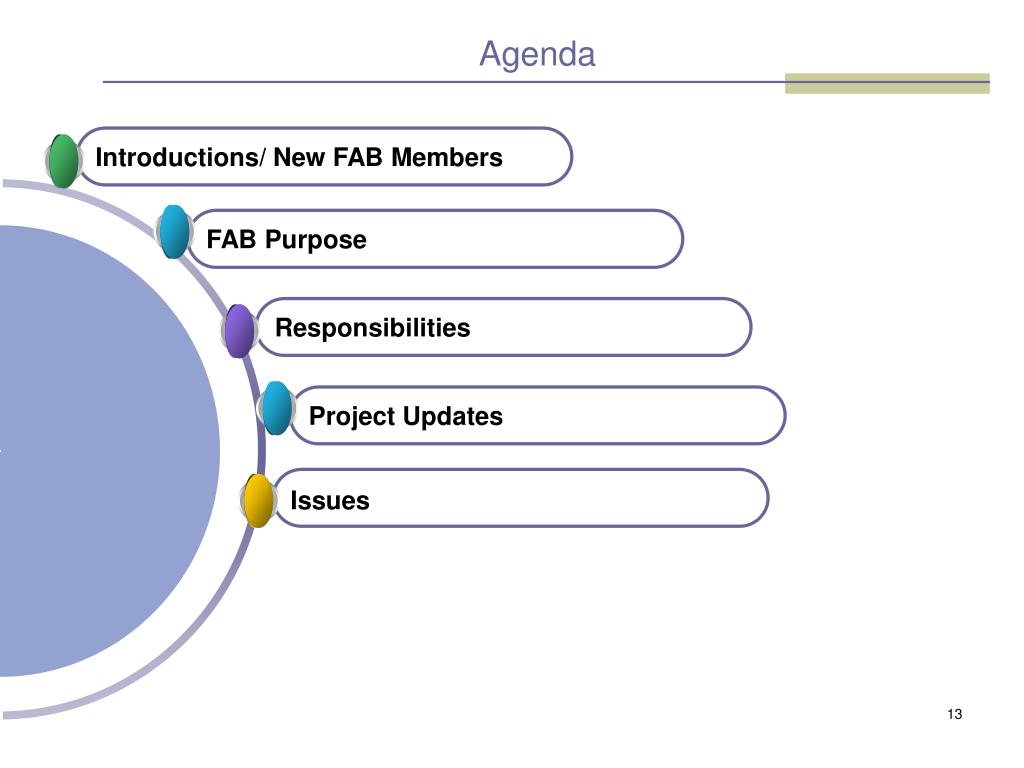 Agenda

Introductions/ New FAB Members

FAB Purpose

Responsibilities

Project Updates

Issues

13